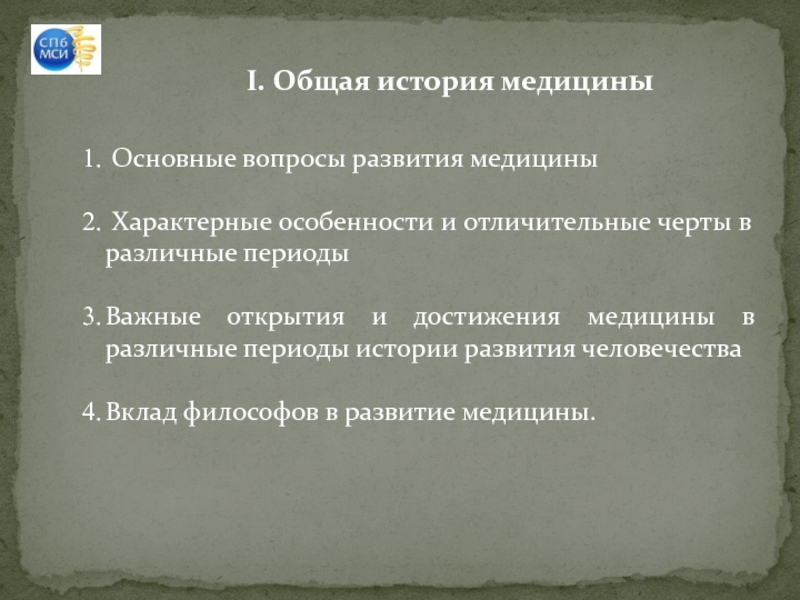 СПб
МСИ

I. Общая история медицины

1. Основные вопросы развития медицины

2. Характерные особенности и отличительные черты в различные периоды

3. Важные открытия и достижения медицины в различные периоды истории развития человечества

4. Вклад философов в развитие медицины.